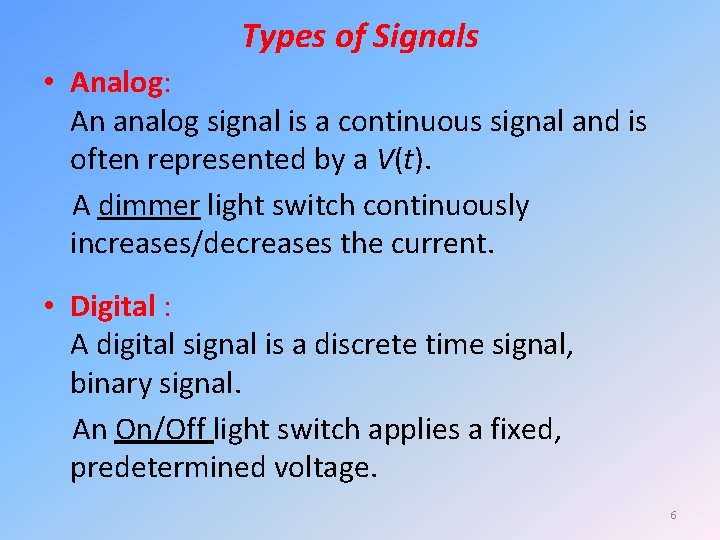 Types of Signals

• Analog:
An analog signal is a continuous signal and is often represented by a $V(t)$.

A dimmer light switch continuously increases/decreases the current.

• Digital :
A digital signal is a discrete time signal, binary signal.

An On/Off light switch applies a fixed, predetermined voltage.

6